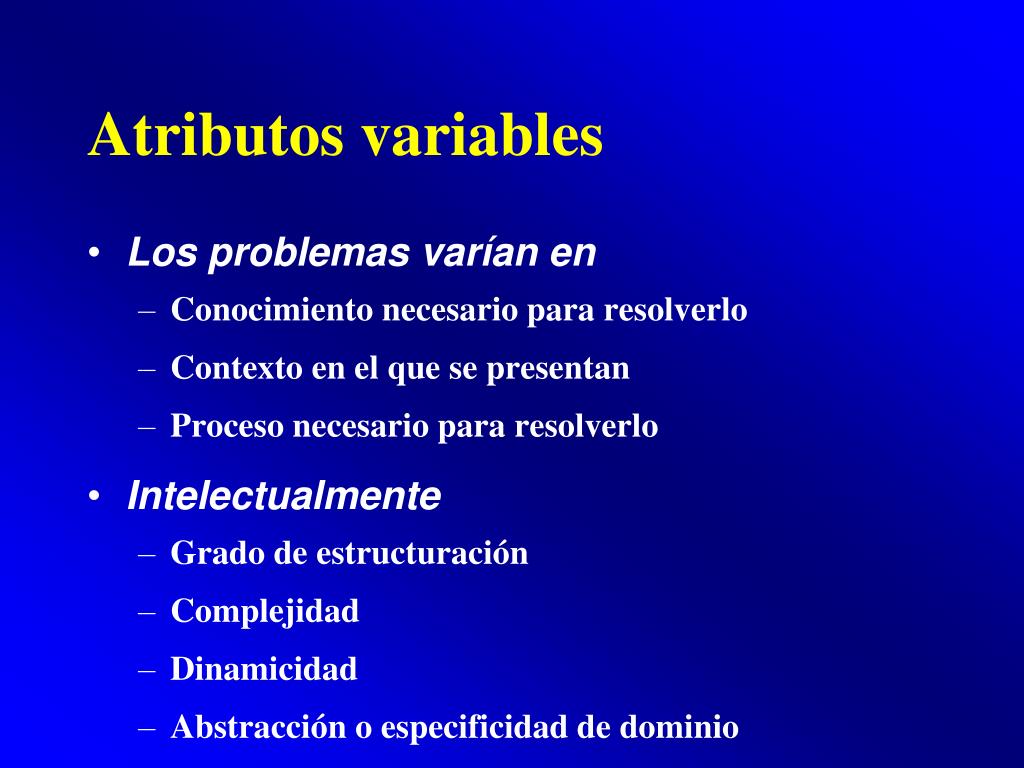 Atributos variables

• Los problemas varían en
– Conocimiento necesario para resolverlo
– Contexto en el que se presentan
– Proceso necesario para resolverlo

• Intelectualmente
– Grado de estructuración
– Complejidad
– Dinamicidad
– Abstracción o especificidad de dominio